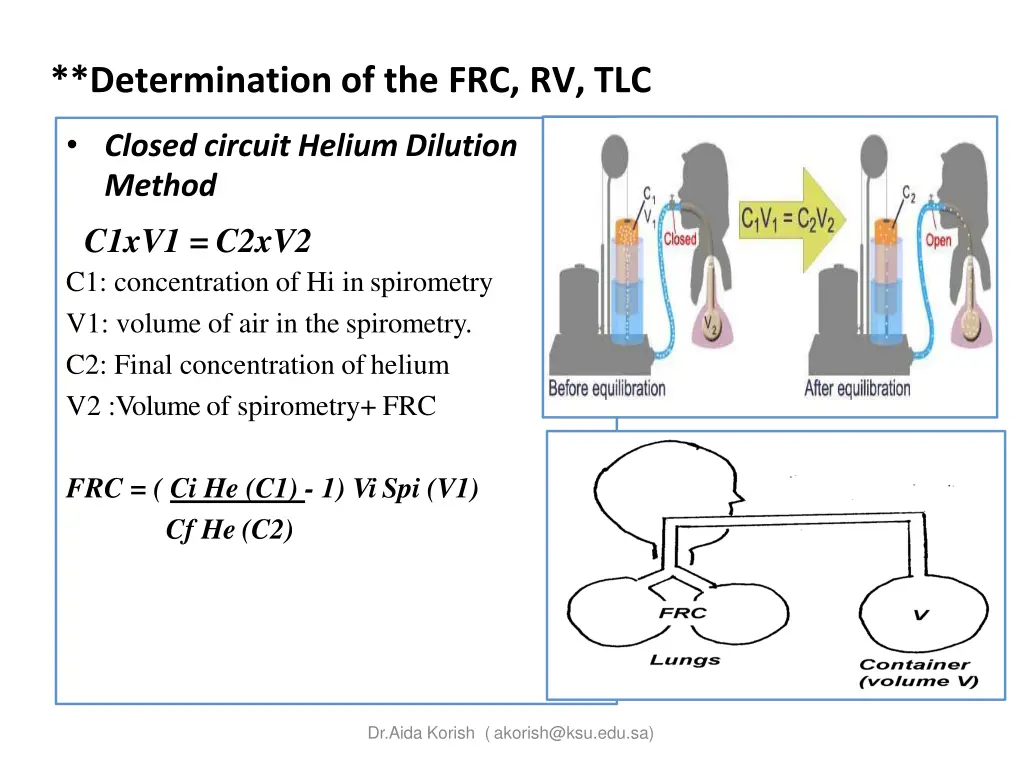 **Determination of the FRC, RV, TLC

• Closed circuit Helium Dilution Method

C1xV1 = C2xV2

C1: concentration of Hi in spirometry

V1: volume of air in the spirometry.

C2: Final concentration of helium

V2 :Volume of spirometry+ FRC

FRC = ( Ci He (C1) - 1) Vi Spi (V1)
Cf He (C2)

$C_1$ $V_1$ Closed $V_2$ $C_1V_1 = C_2V_2$ $C_2$ Open

Before equilibration After equilibration

FRC Lungs V Container (volume V)

Dr.Aida Korish ( akorish@ksu.edu.sa)